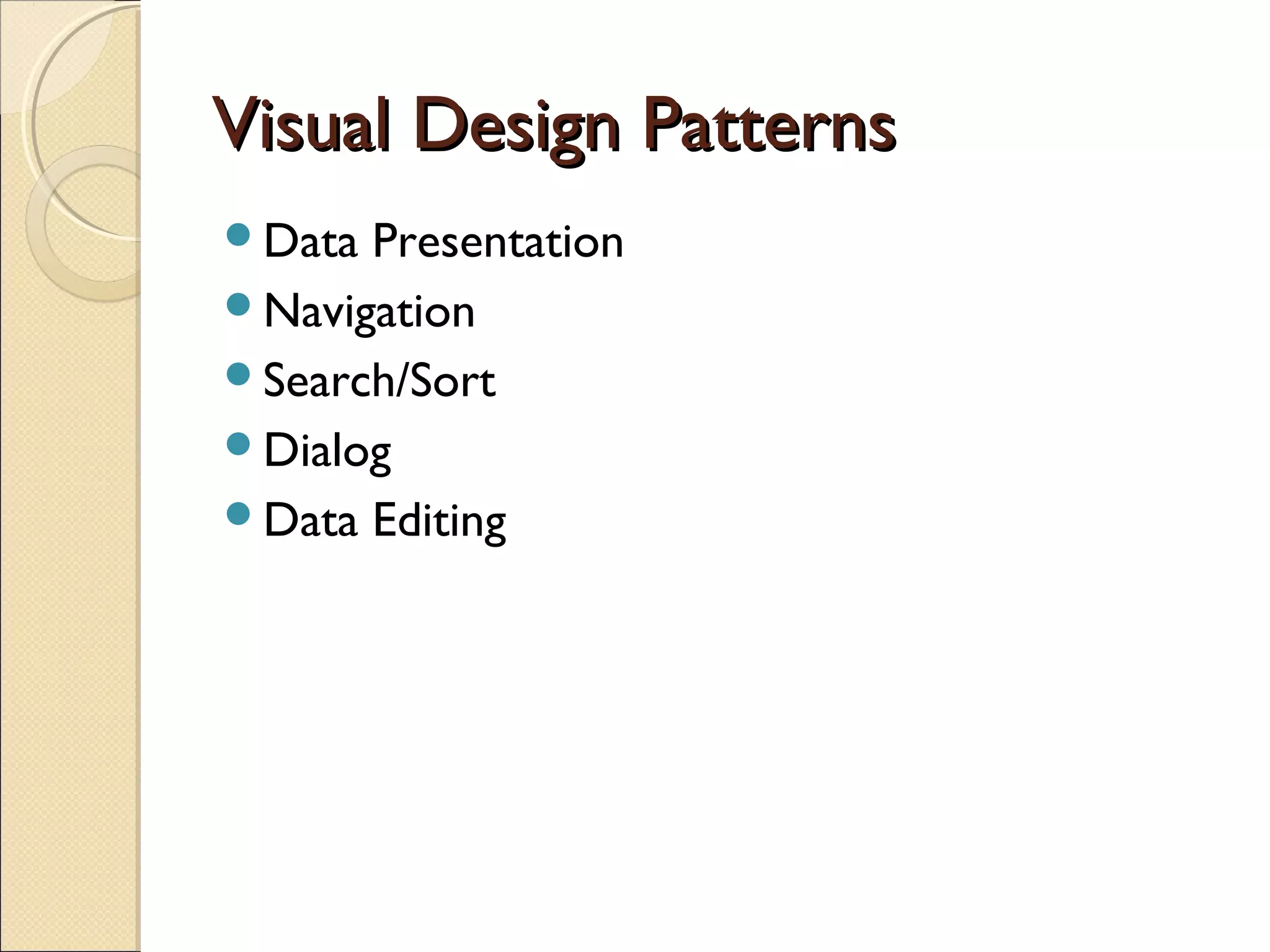 Visual Design Patterns

- Data Presentation
- Navigation
- Search/Sort
- Dialog
- Data Editing